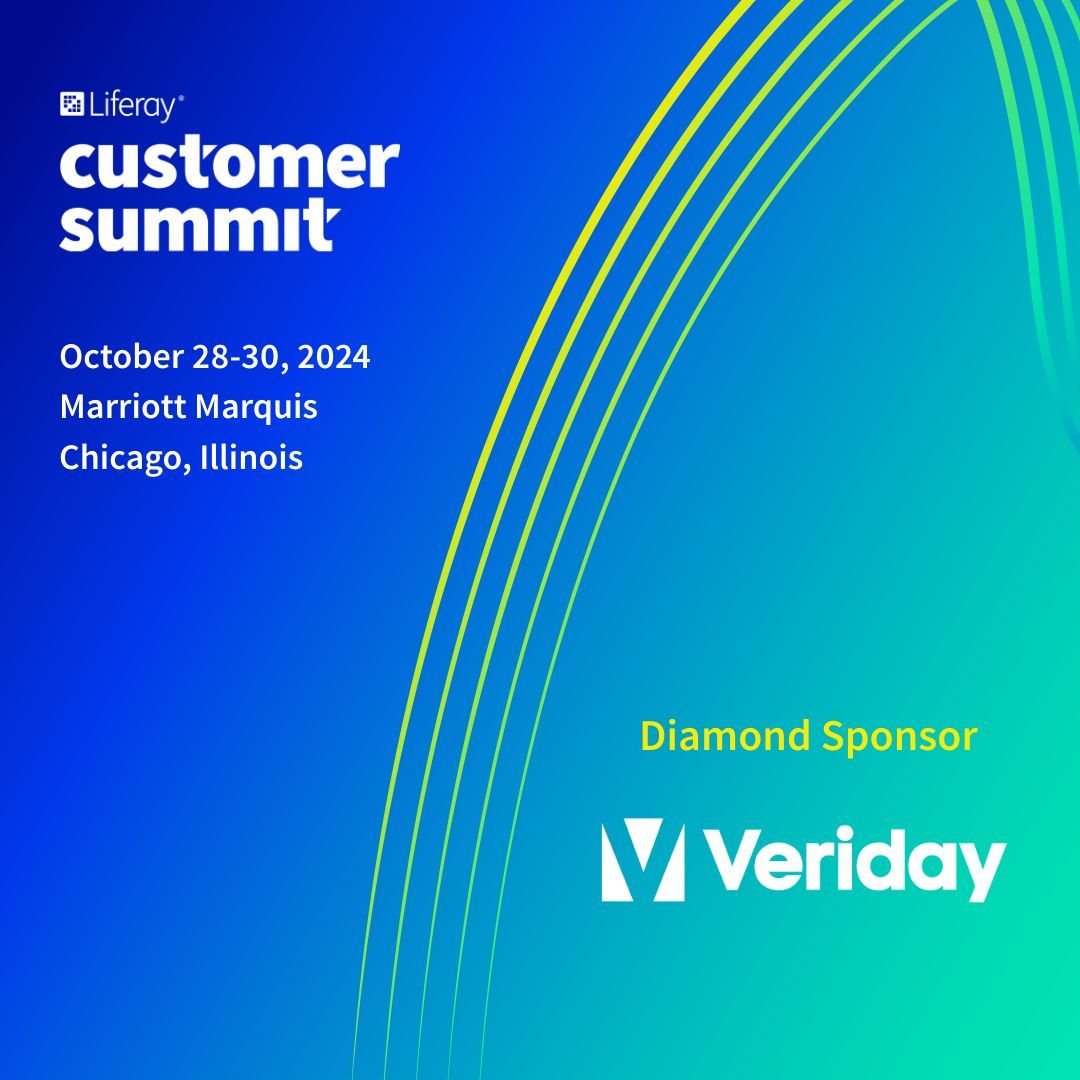 Liferay®
customer summit

October 28-30, 2024
Marriott Marquis
Chicago, Illinois

Diamond Sponsor

Veriday